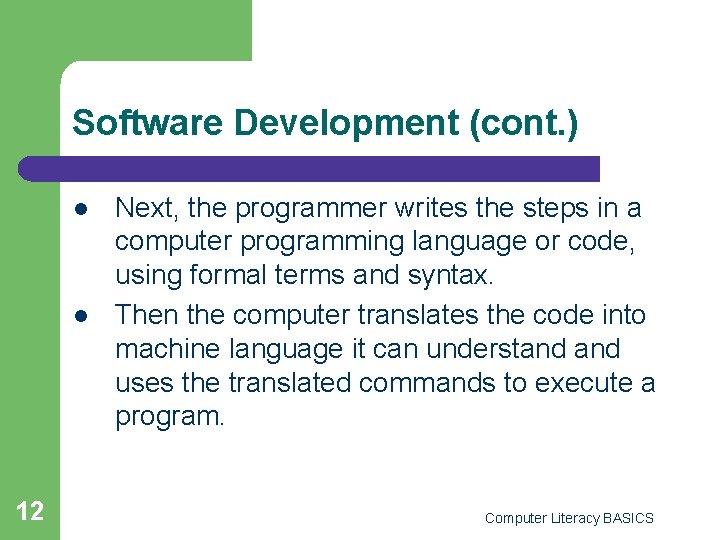 Software Development (cont.)

- Next, the programmer writes the steps in a computer programming language or code, using formal terms and syntax.
- Then the computer translates the code into machine language it can understand and uses the translated commands to execute a program.

12

Computer Literacy BASICS